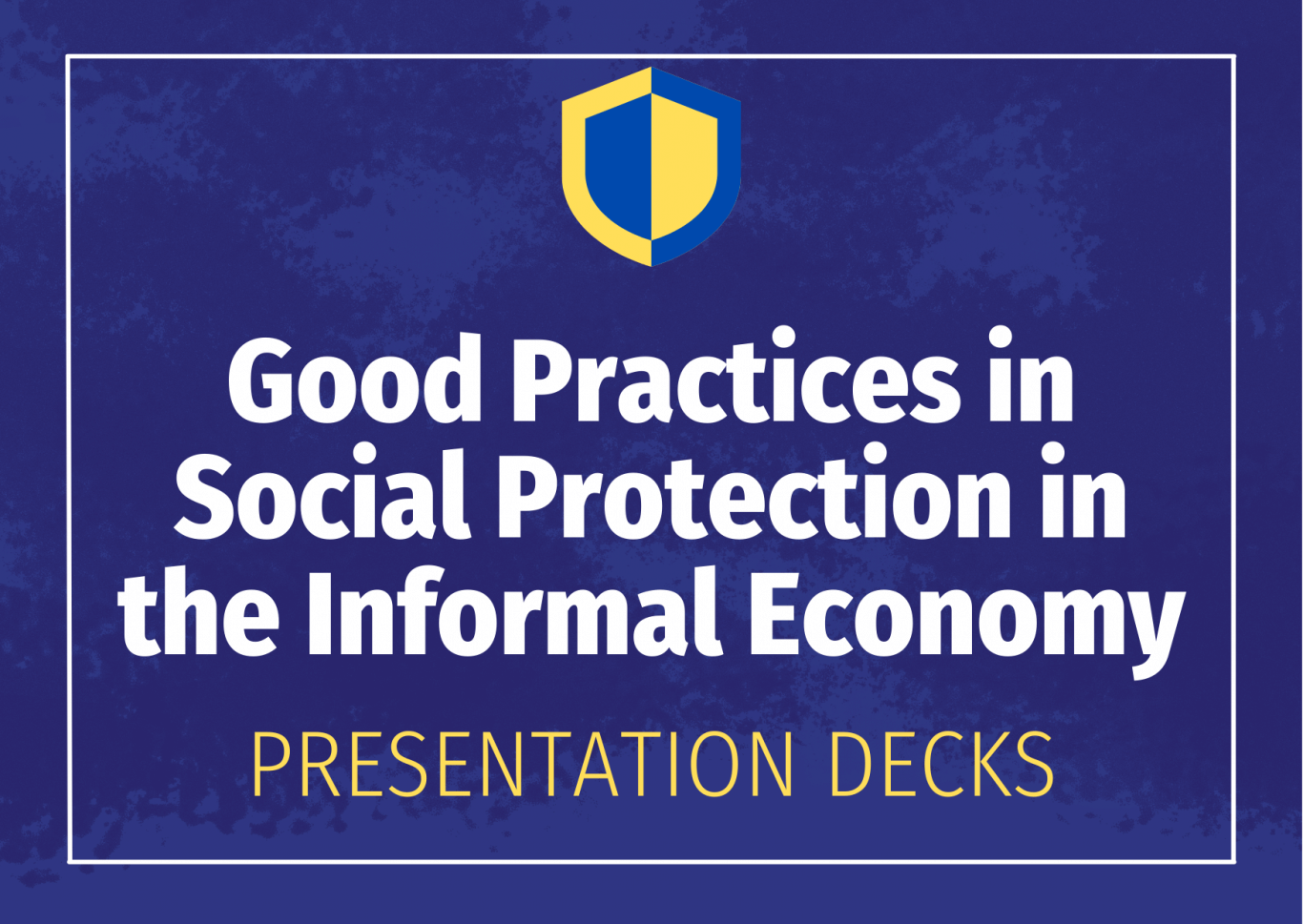 Good Practices in Social Protection in the Informal Economy

PRESENTATION DECKS